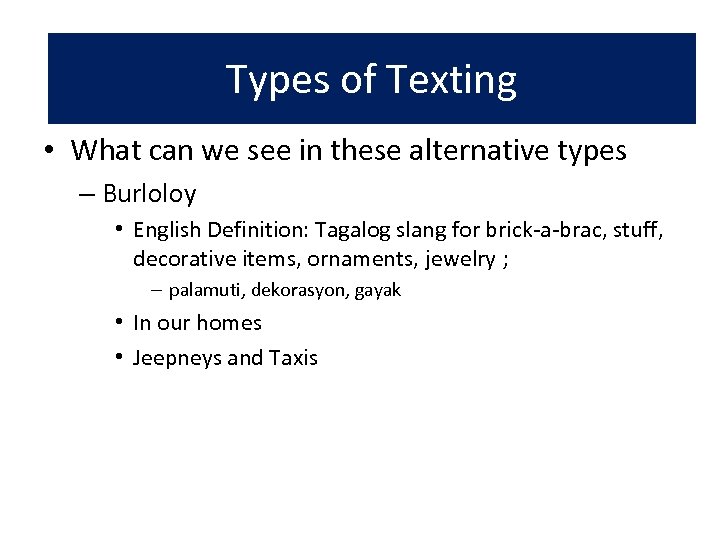 Types of Texting

• What can we see in these alternative types
– Burloloy
• English Definition: Tagalog slang for brick-a-brac, stuff, decorative items, ornaments, jewelry ;
– palamuti, dekorasyon, gayak
• In our homes
• Jeepneys and Taxis